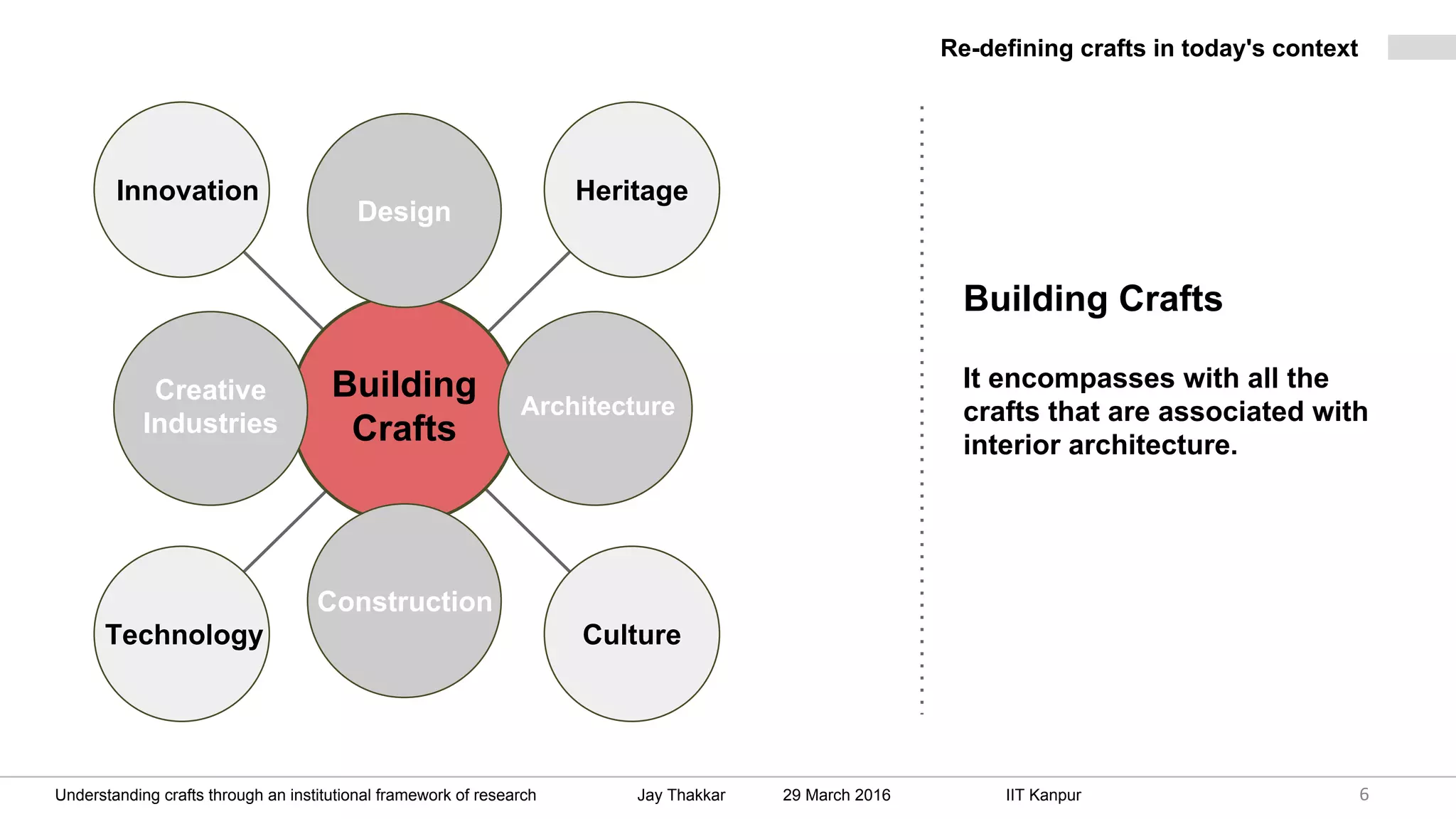 Re-defining crafts in today's context

Innovation

Design

Heritage

Creative Industries

Building Crafts

Architecture

Technology

Construction

Culture

Building Crafts

It encompasses with all the crafts that are associated with interior architecture.

Understanding crafts through an institutional framework of research Jay Thakkar 29 March 2016 IIT Kanpur 6